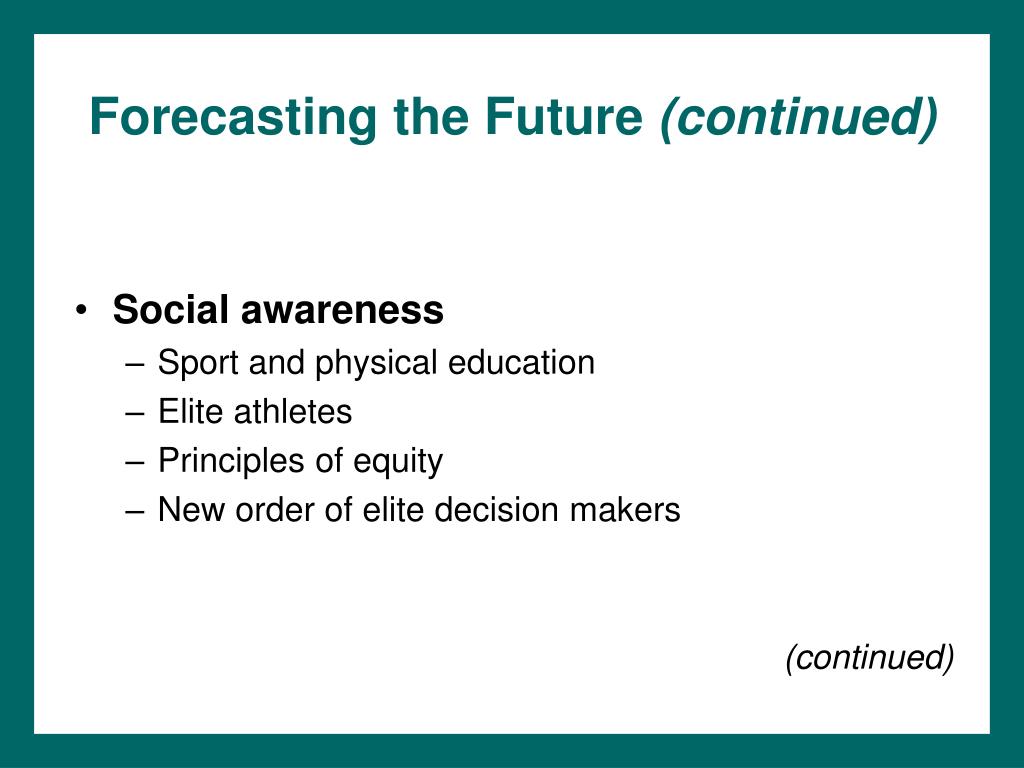 Forecasting the Future (continued)

• Social awareness
– Sport and physical education
– Elite athletes
– Principles of equity
– New order of elite decision makers

(continued)